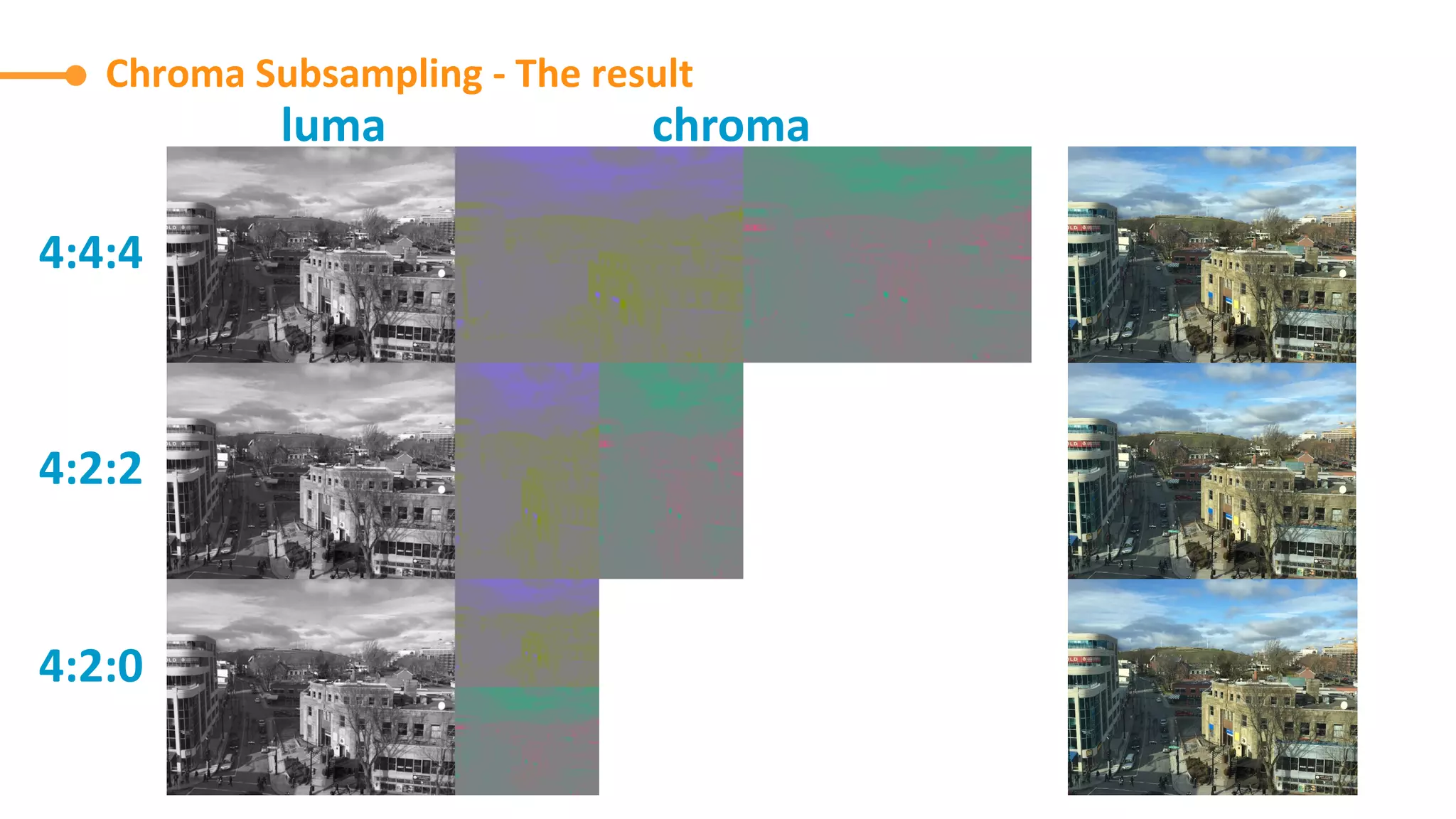 Chroma Subsampling - The result

luma

chroma

4:4:4

4:2:2

4:2:0